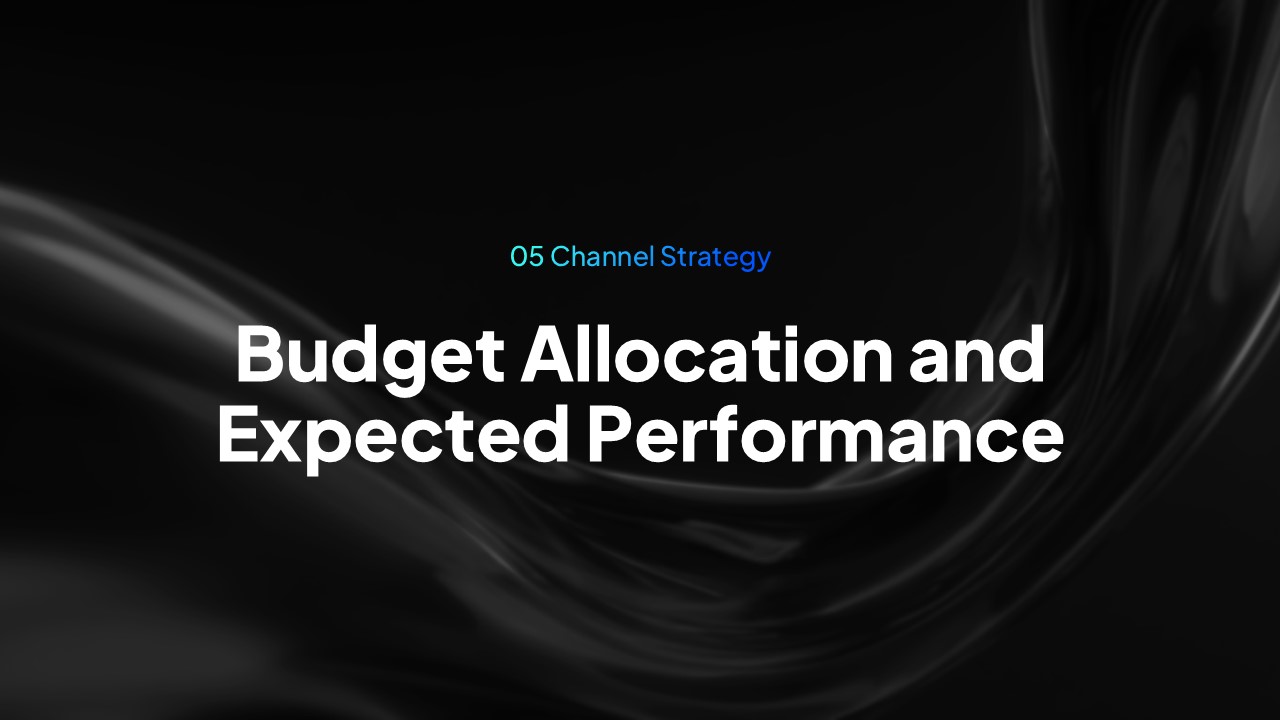 05 Channel Strategy

Budget Allocation and Expected Performance